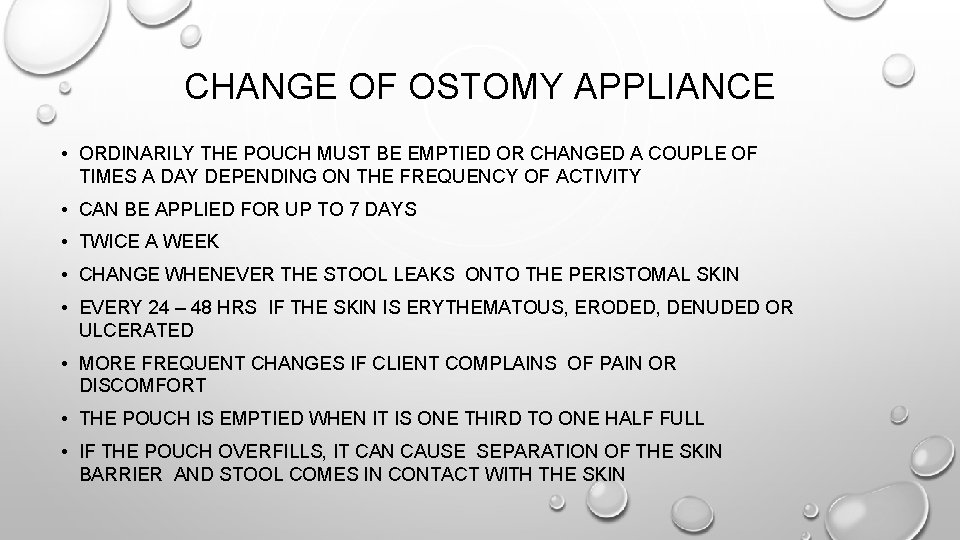 CHANGE OF OSTOMY APPLIANCE

• ORDINARILY THE POUCH MUST BE EMPTIED OR CHANGED A COUPLE OF TIMES A DAY DEPENDING ON THE FREQUENCY OF ACTIVITY
• CAN BE APPLIED FOR UP TO 7 DAYS
• TWICE A WEEK
• CHANGE WHENEVER THE STOOL LEAKS ONTO THE PERISTOMAL SKIN
• EVERY 24 – 48 HRS IF THE SKIN IS ERYTHEMATOUS, ERODED, DENUDED OR ULCERATED
• MORE FREQUENT CHANGES IF CLIENT COMPLAINS OF PAIN OR DISCOMFORT
• THE POUCH IS EMPTIED WHEN IT IS ONE THIRD TO ONE HALF FULL
• IF THE POUCH OVERFILLS, IT CAN CAUSE SEPARATION OF THE SKIN BARRIER AND STOOL COMES IN CONTACT WITH THE SKIN